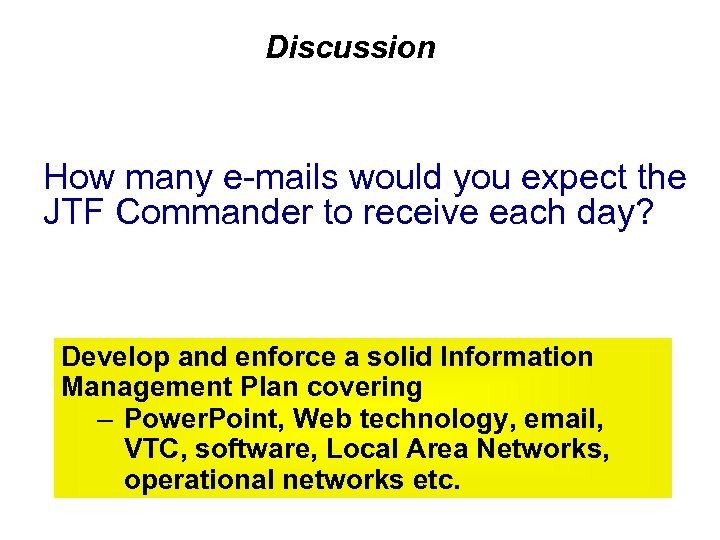 Discussion

How many e-mails would you expect the JTF Commander to receive each day?

Develop and enforce a solid Information Management Plan covering

– PowerPoint, Web technology, email, VTC, software, Local Area Networks, operational networks etc.